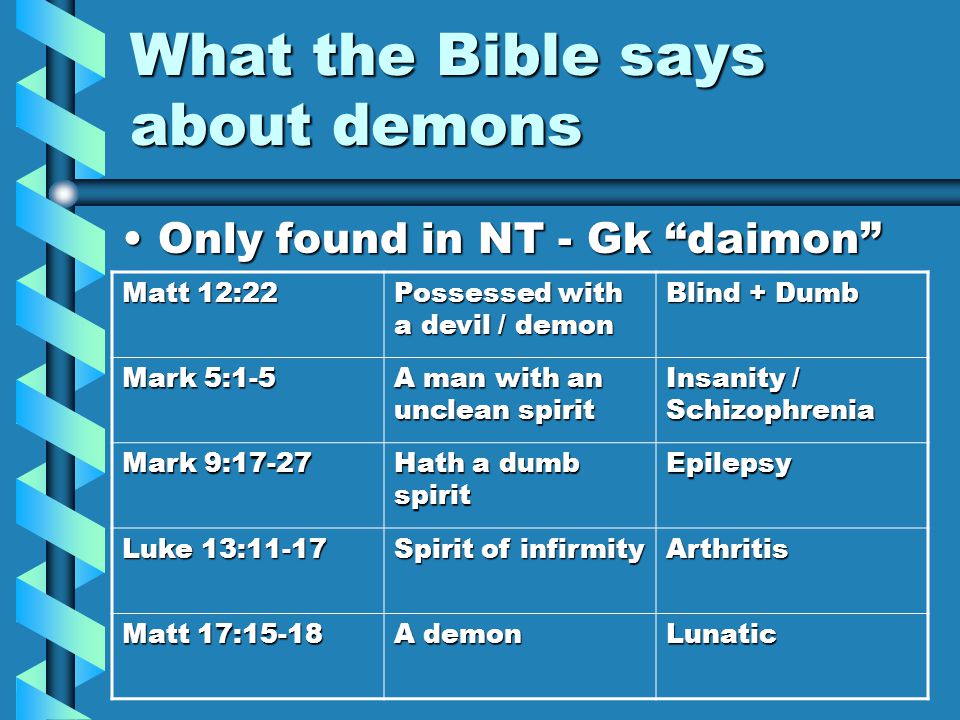 What the Bible says about demons

• Only found in NT - Gk “daimon”

| Matt 12:22 | Possessed with a devil / demon | Blind + Dumb |
|---|---|---|
| Mark 5:1-5 | A man with an unclean spirit | Insanity / Schizophrenia |
| Mark 9:17-27 | Hath a dumb spirit | Epilepsy |
| Luke 13:11-17 | Spirit of infirmity | Arthritis |
| Matt 17:15-18 | A demon | Lunatic |